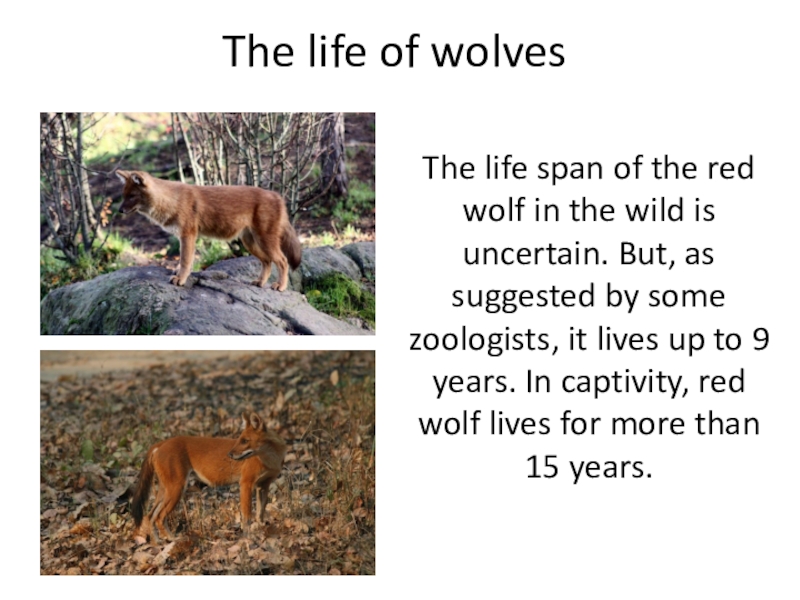 The life of wolves

The life span of the red wolf in the wild is uncertain. But, as suggested by some zoologists, it lives up to 9 years. In captivity, red wolf lives for more than 15 years.